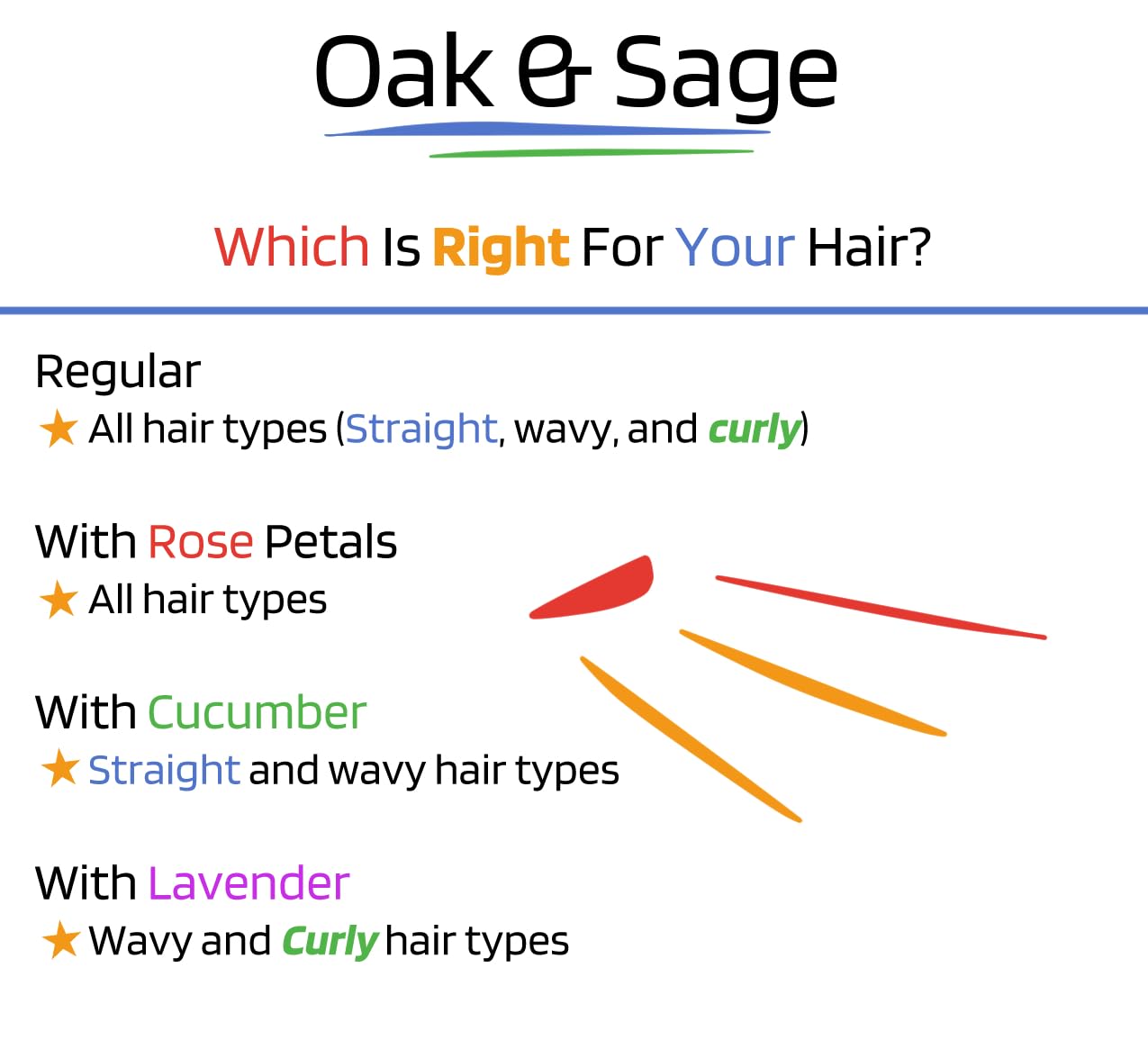 Oak & Sage

Which Is Right For Your Hair?

Regular
★ All hair types (Straight, wavy, and curly)

With Rose Petals
★ All hair types

With Cucumber
★ Straight and wavy hair types

With Lavender
★ Wavy and Curly hair types